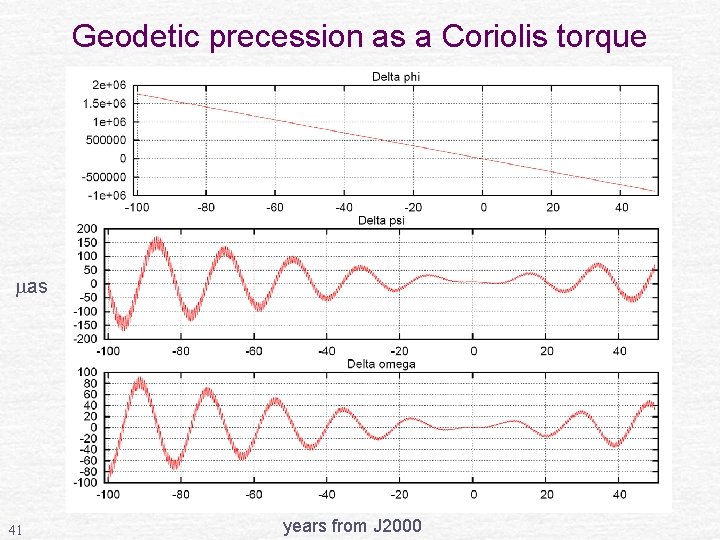 Geodetic precession as a Coriolis torque

Delta phi

2e+06
1.5e+06
1e+06
500000
0
-500000
-1e+06

-100 -80 -60 -40 -20 0 20 40

Delta psi

200
150
100
50
0
-50
-100
-150
-200

-100 -80 -60 -40 -20 0 20 40

$\mu$as

Delta omega

100
80
60
40
20
0
-20
-40
-60
-80
-100

-100 -80 -60 -40 -20 0 20 40

years from J2000

41